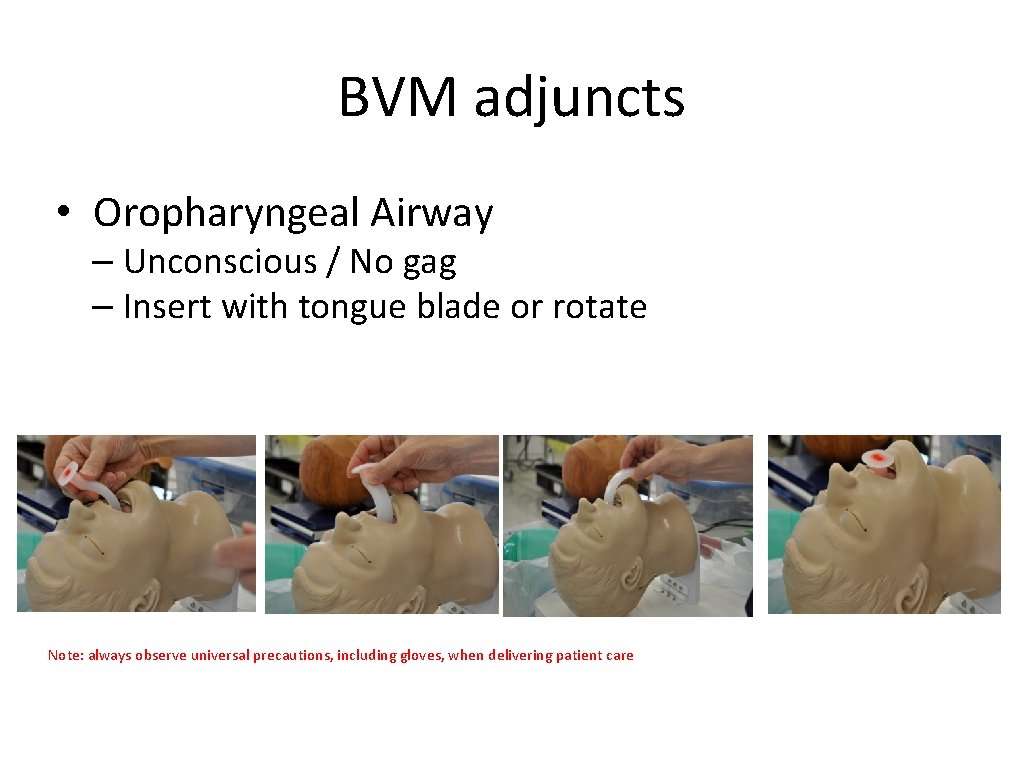 BVM adjuncts

• Oropharyngeal Airway
– Unconscious / No gag
– Insert with tongue blade or rotate

Note: always observe universal precautions, including gloves, when delivering patient care